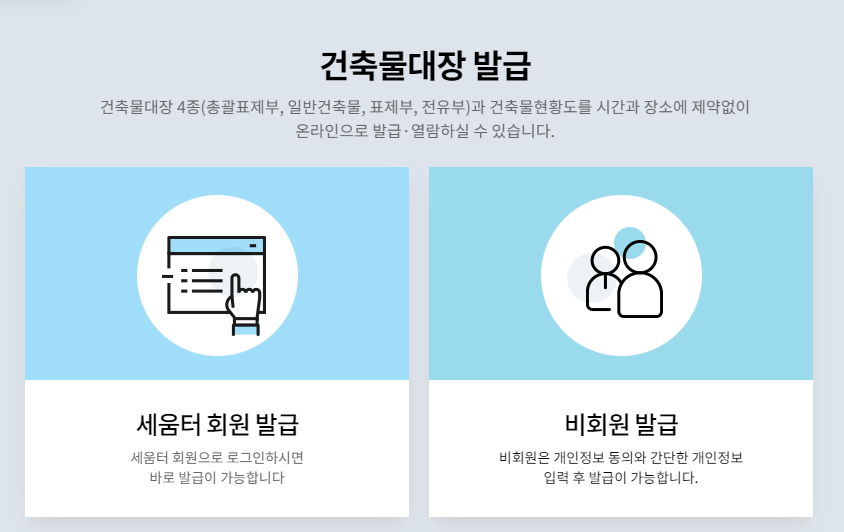 건축물대장 발급

건축물대장 4종(총괄표제부, 일반건축물, 표제부, 전유부)과 건축물현황도를 시간과 장소에 제약없이 온라인으로 발급·열람하실 수 있습니다.

세움터 회원 발급

세움터 회원으로 로그인하시면 바로 발급이 가능합니다

비회원 발급

비회원은 개인정보 동의와 간단한 개인정보 입력 후 발급이 가능합니다.